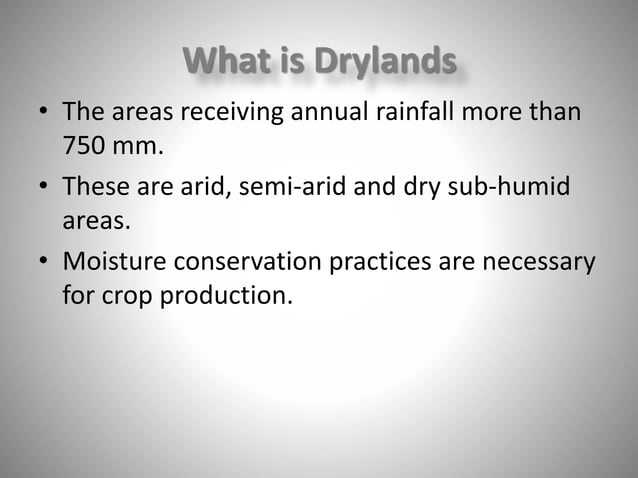 What is Drylands

• The areas receiving annual rainfall more than 750 mm.
• These are arid, semi-arid and dry sub-humid areas.
• Moisture conservation practices are necessary for crop production.